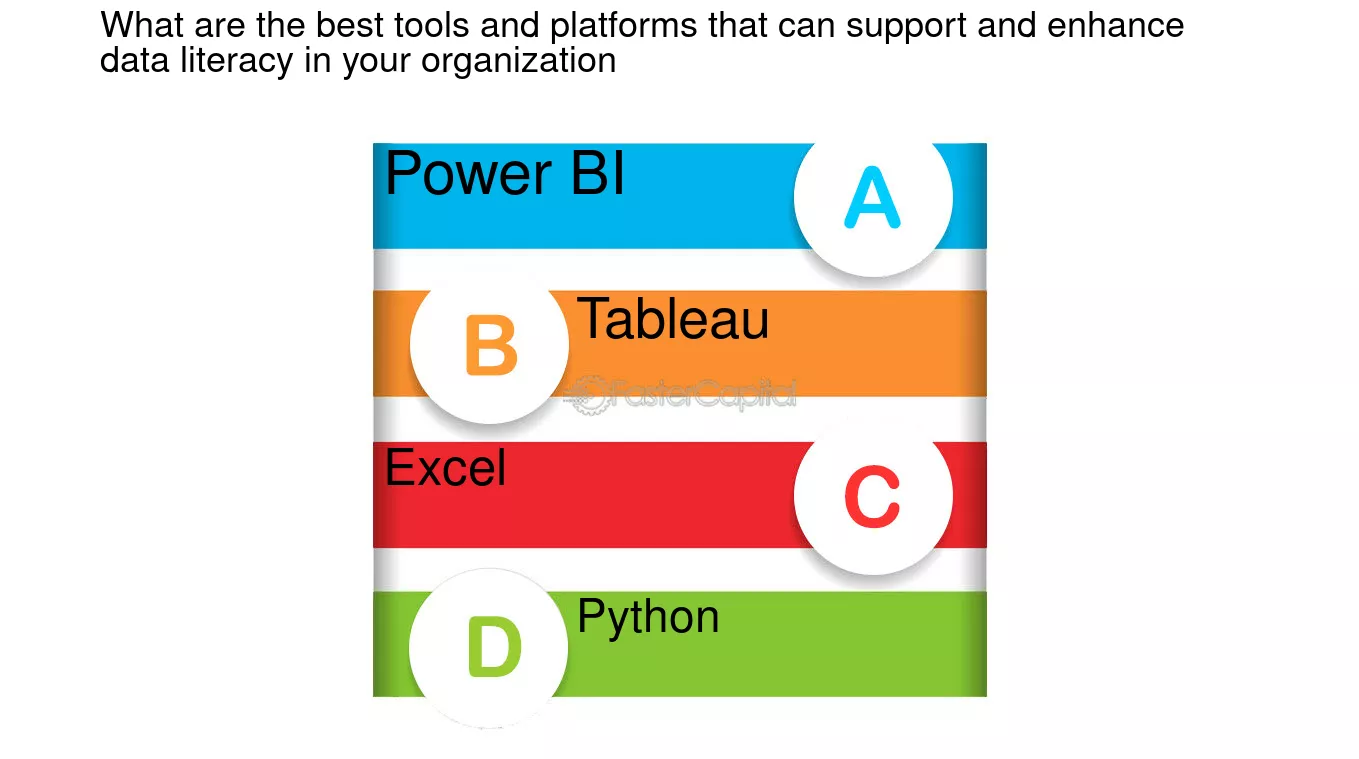 What are the best tools and platforms that can support and enhance data literacy in your organization

Power BI

A

B

Tableau

FasterCapital

Excel

C

D

Python